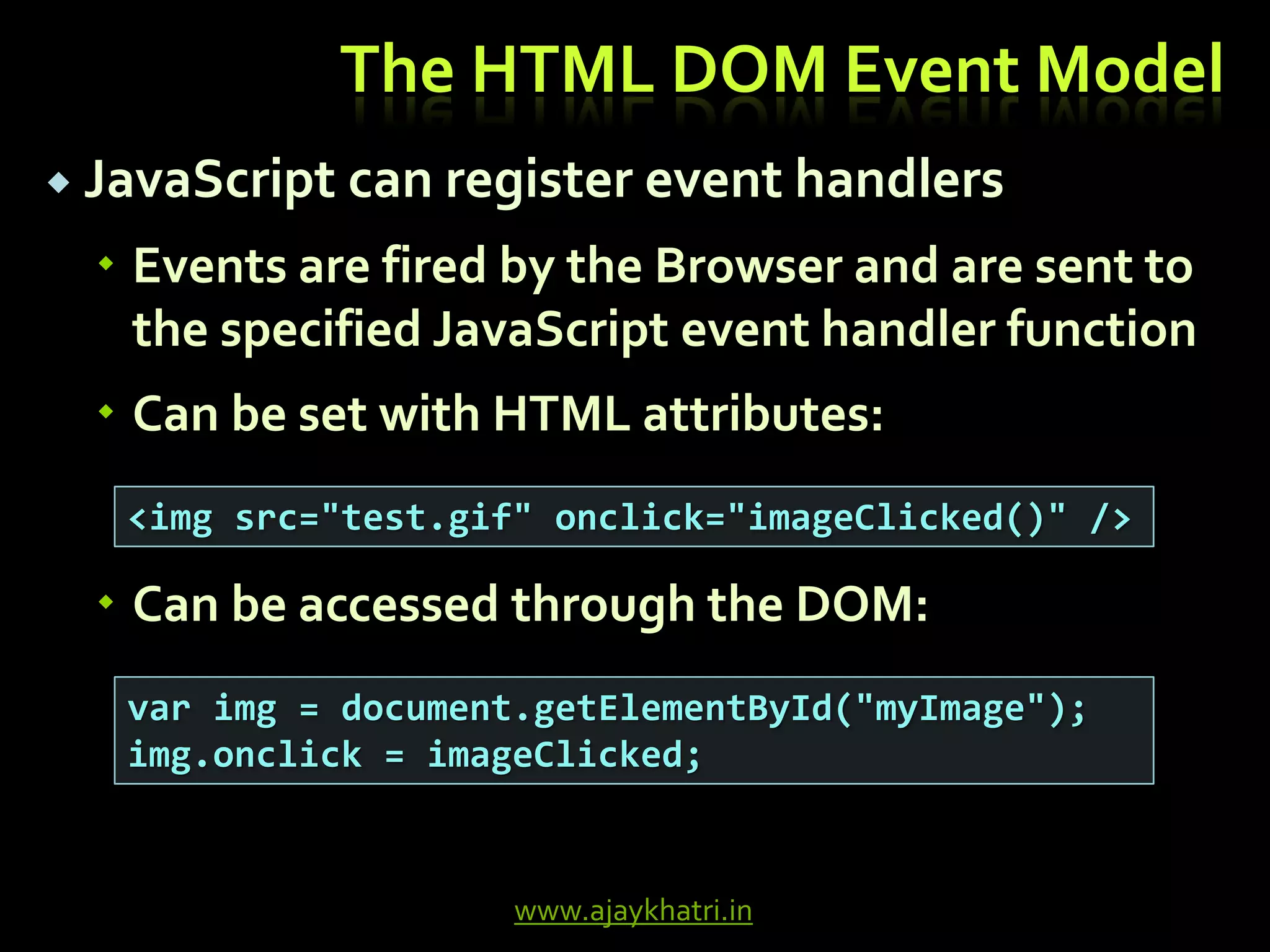 The HTML DOM Event Model

JavaScript can register event handlers

Events are fired by the Browser and are sent to the specified JavaScript event handler function

Can be set with HTML attributes:

<img src="test.gif" onclick="imageClicked()" />

Can be accessed through the DOM:

var img = document.getElementById("myImage");
img.onclick = imageClicked;

www.ajaykhatri.in